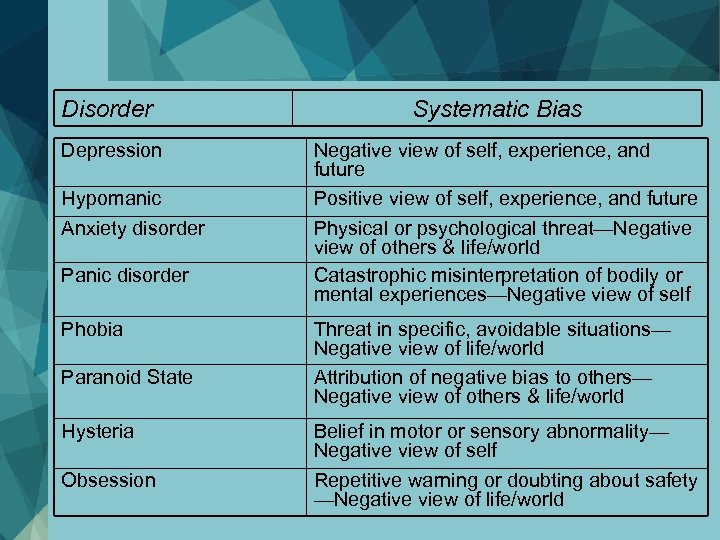 | Disorder | Systematic Bias |
|---|---|
| Depression | Negative view of self, experience, and future |
| Hypomanic | Positive view of self, experience, and future |
| Anxiety disorder | Physical or psychological threat—Negative view of others & life/world |
| Panic disorder | Catastrophic misinterpretation of bodily or mental experiences—Negative view of self |
| Phobia | Threat in specific, avoidable situations—Negative view of life/world |
| Paranoid State | Attribution of negative bias to others—Negative view of others & life/world |
| Hysteria | Belief in motor or sensory abnormality—Negative view of self |
| Obsession | Repetitive warning or doubting about safety—Negative view of life/world |